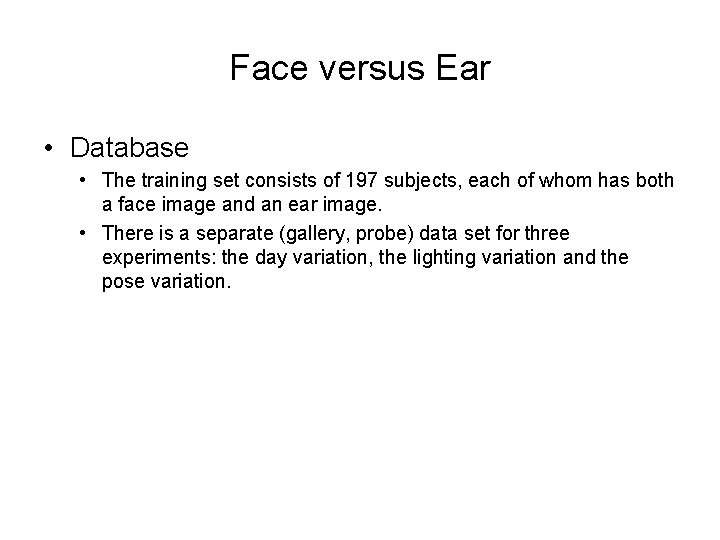 Face versus Ear

• Database

• The training set consists of 197 subjects, each of whom has both a face image and an ear image.

• There is a separate (gallery, probe) data set for three experiments: the day variation, the lighting variation and the pose variation.